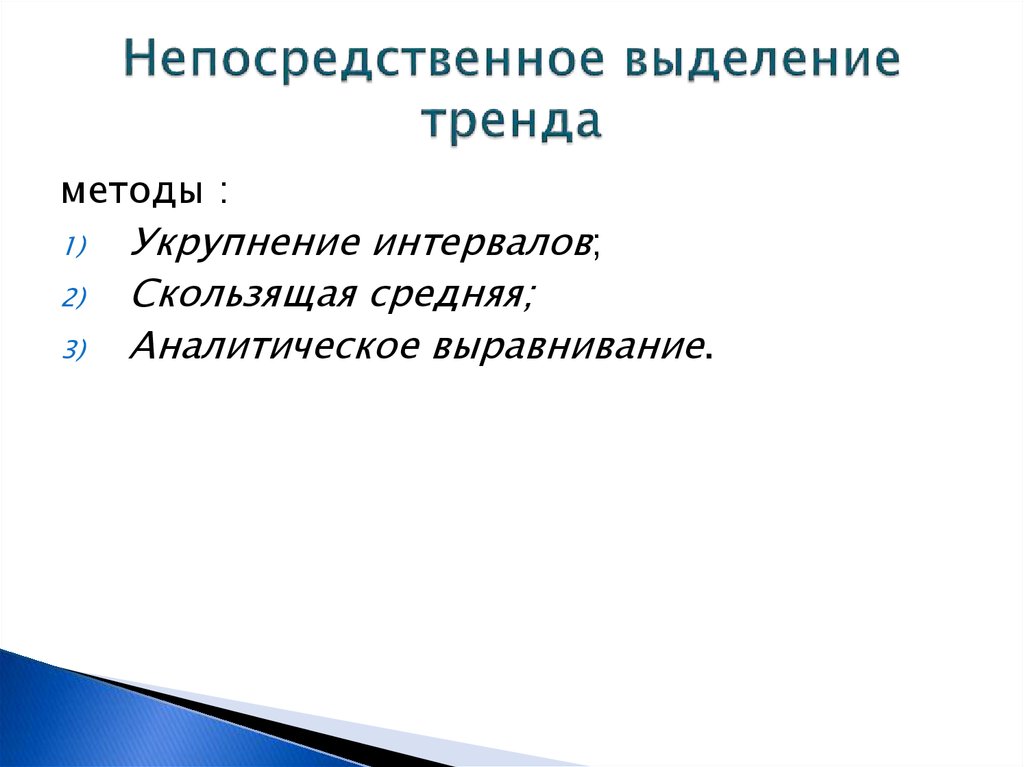 Непосредственное выделение тренда

методы :
1) Укрупнение интервалов;
2) Скользящая средняя;
3) Аналитическое выравнивание.